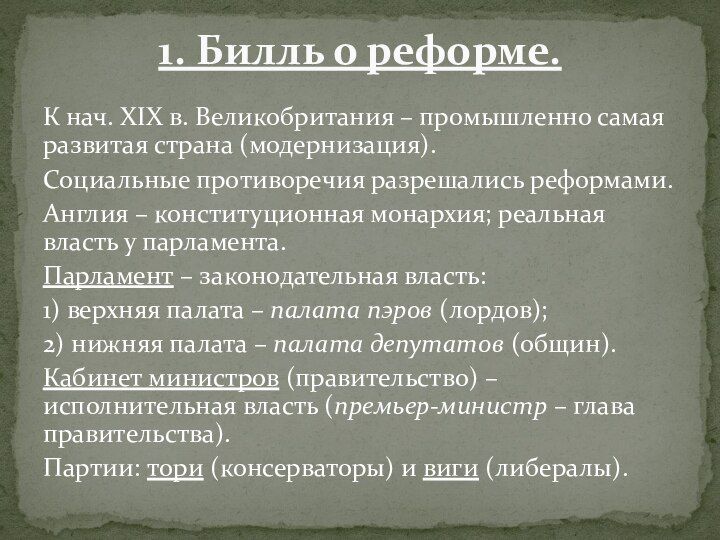 1. Билль о реформе.

К нач. XIX в. Великобритания – промышленно самая развитая страна (модернизация).

Социальные противоречия разрешались реформами.

Англия – конституционная монархия; реальная власть у парламента.

Парламент – законодательная власть:

1) верхняя палата – палата пэров (лордов);

2) нижняя палата – палата депутатов (общин).

Кабинет министров (правительство) – исполнительная власть (премьер-министр – глава правительства).

Партии: тори (консерваторы) и виги (либералы).